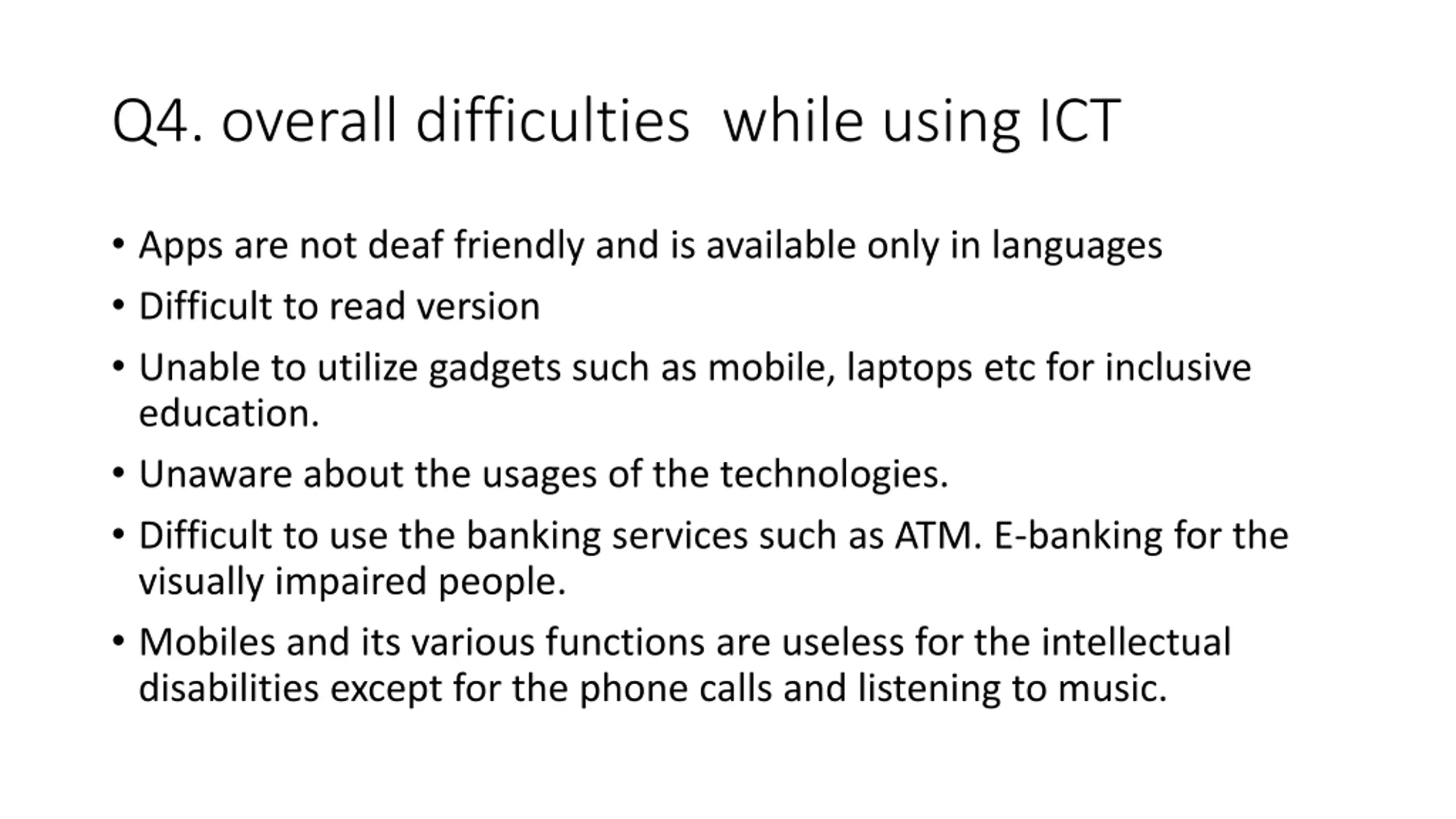 Q4. overall difficulties  while using ICT

• Apps are not deaf friendly and is available only in languages
• Difficult to read version
• Unable to utilize gadgets such as mobile, laptops etc for inclusive education.
• Unaware about the usages of the technologies.
• Difficult to use the banking services such as ATM. E-banking for the visually impaired people.
• Mobiles and its various functions are useless for the intellectual disabilities except for the phone calls and listening to music.